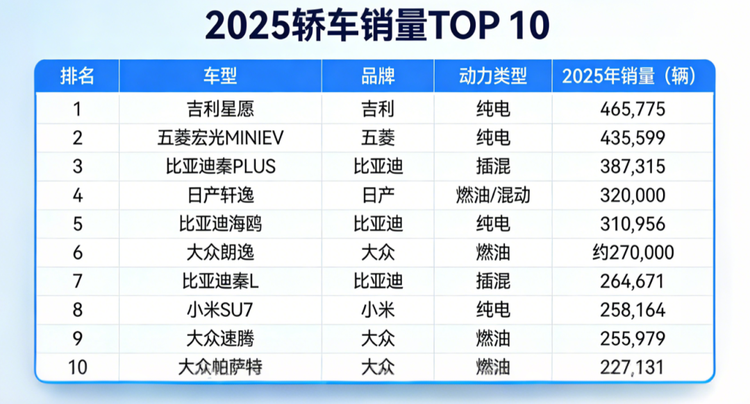 2025轿车销量TOP 10

| 排名 | 车型 | 品牌 | 动力类型 | 2025年销量（辆） |
|---|---|---|---|---|
| 1 | 吉利星愿 | 吉利 | 纯电 | 465,775 |
| 2 | 五菱宏光MINIEV | 五菱 | 纯电 | 435,599 |
| 3 | 比亚迪秦PLUS | 比亚迪 | 插混 | 387,315 |
| 4 | 日产轩逸 | 日产 | 燃油/混动 | 320,000 |
| 5 | 比亚迪海鸥 | 比亚迪 | 纯电 | 310,956 |
| 6 | 大众朗逸 | 大众 | 燃油 | 约270,000 |
| 7 | 比亚迪秦L | 比亚迪 | 插混 | 264,671 |
| 8 | 小米SU7 | 小米 | 纯电 | 258,164 |
| 9 | 大众速腾 | 大众 | 燃油 | 255,979 |
| 10 | 大众帕萨特 | 大众 | 燃油 | 227,131 |